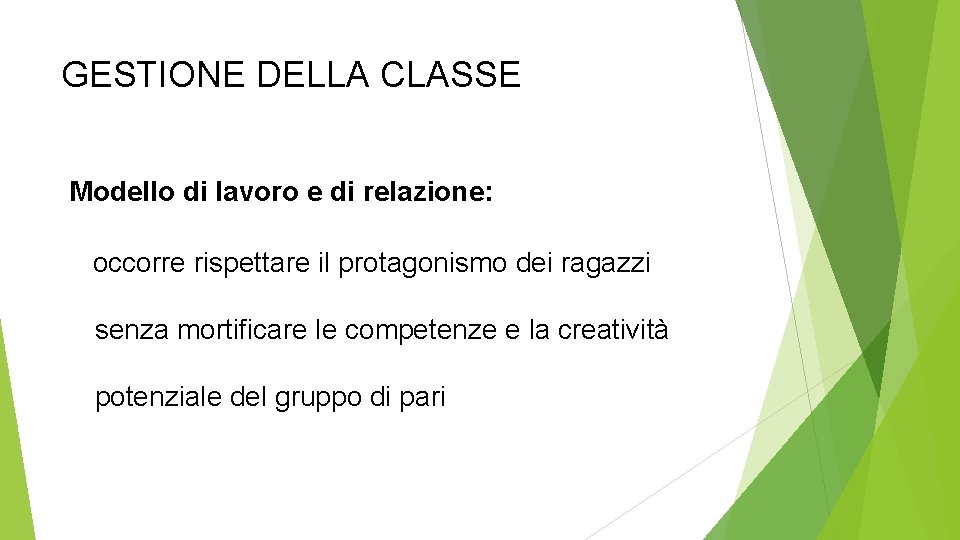 GESTIONE DELLA CLASSE

Modello di lavoro e di relazione:

occorre rispettare il protagonismo dei ragazzi

senza mortificare le competenze e la creatività

potenziale del gruppo di pari